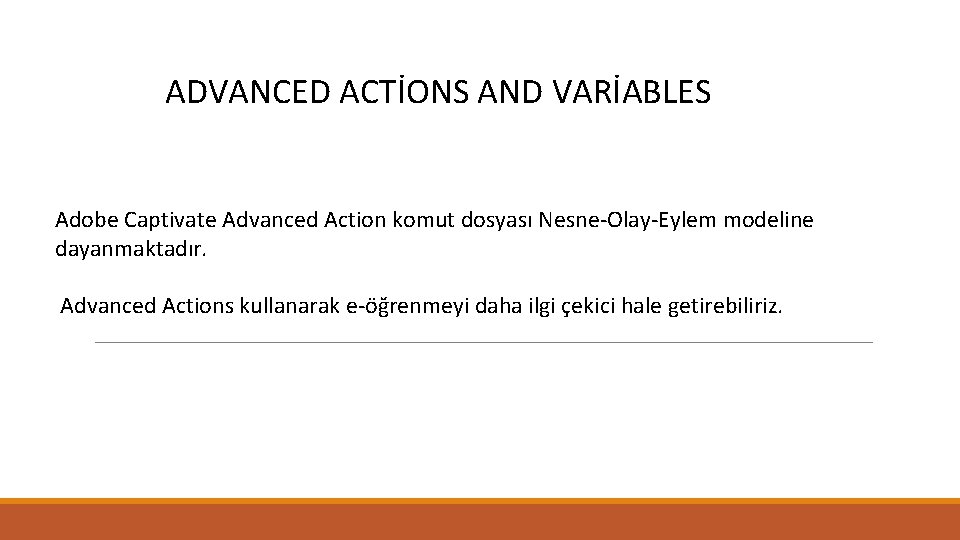 ADVANCED ACTİONS AND VARİABLES

Adobe Captivate Advanced Action komut dosyası Nesne-Olay-Eylem modeline dayanmaktadır.

Advanced Actions kullanarak e-öğrenmeyi daha ilgi çekici hale getirebiliriz.